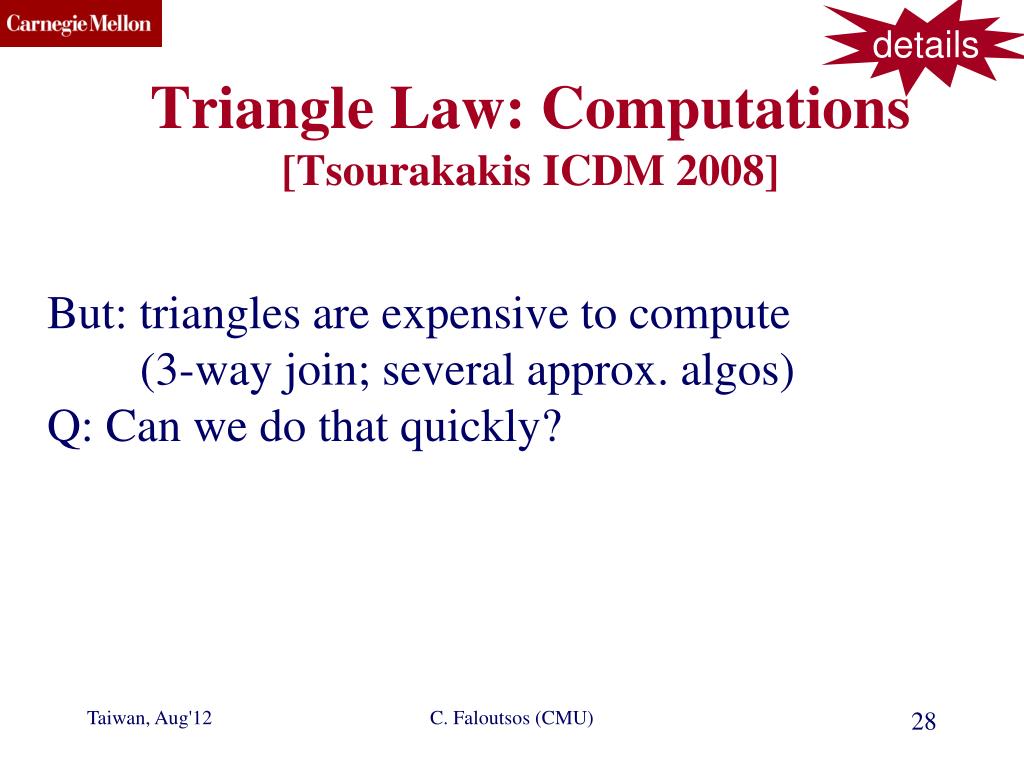 Carnegie Mellon

details

Triangle Law: Computations
[Tsourakakis ICDM 2008]

But: triangles are expensive to compute
(3-way join; several approx. algos)
Q: Can we do that quickly?

Taiwan, Aug'12

C. Faloutsos (CMU)

28